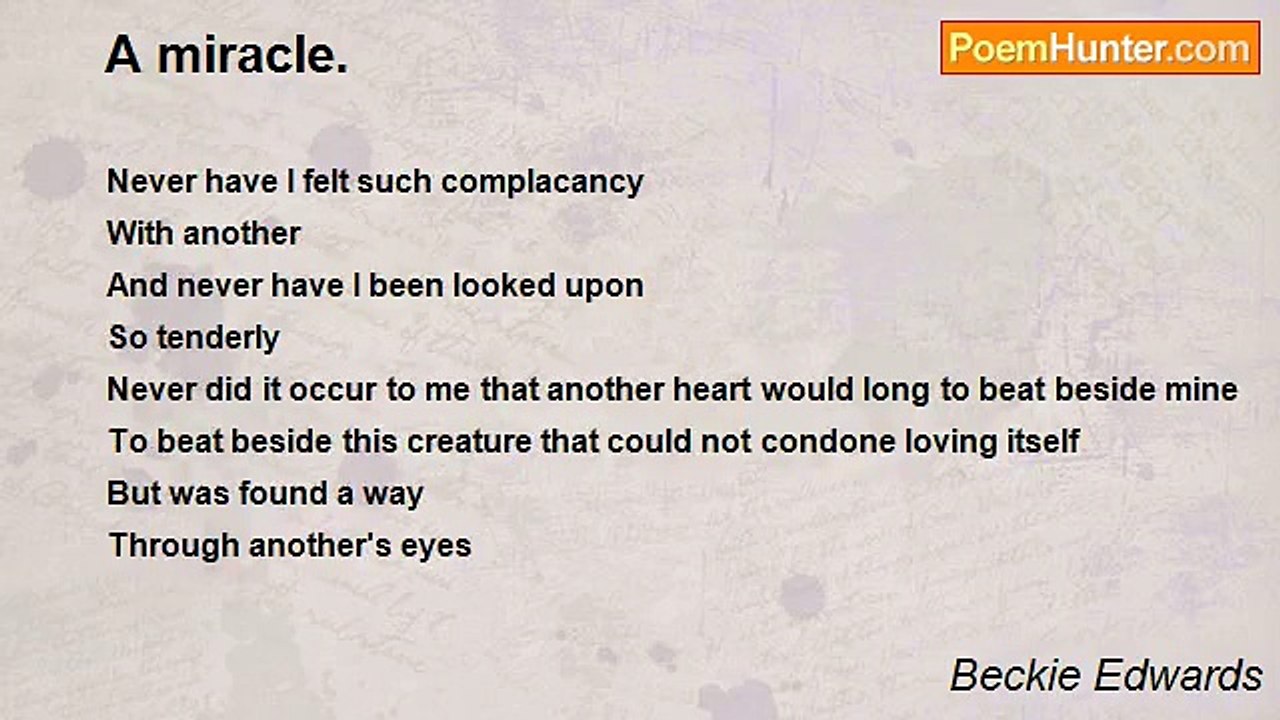 A miracle.

PoemHunter.com

Never have I felt such complacancy
With another
And never have I been looked upon
So tenderly
Never did it occur to me that another heart would long to beat beside mine
To beat beside this creature that could not condone loving itself
But was found a way
Through another's eyes

Beckie Edwards